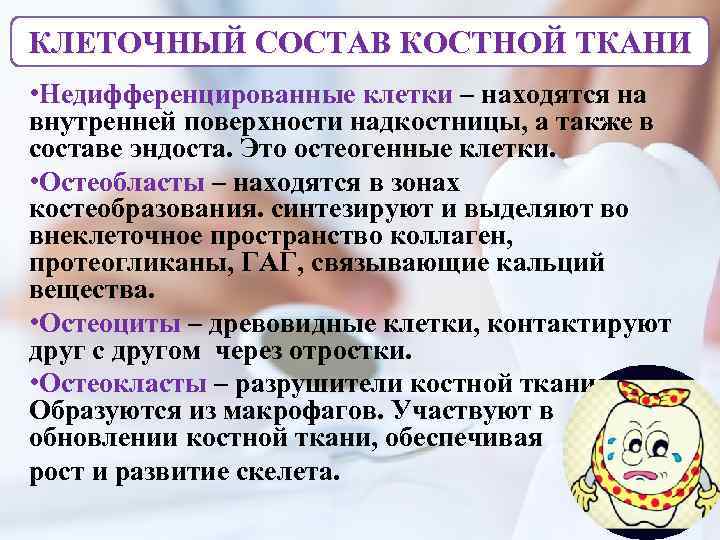 КЛЕТОЧНЫЙ СОСТАВ КОСТНОЙ ТКАНИ

•Недифференцированные клетки – находятся на внутренней поверхности надкостницы, а также в составе эндоста. Это остеогенные клетки.

•Остеобласты – находятся в зонах костеобразования. синтезируют и выделяют во внеклеточное пространство коллаген, протеогликаны, ГАГ, связывающие кальций вещества.

•Остеоциты – древовидные клетки, контактируют друг с другом через отростки.

•Остеокласты – разрушители костной ткани. Образуются из макрофагов. Участвуют в обновлении костной ткани, обеспечивая рост и развитие скелета.